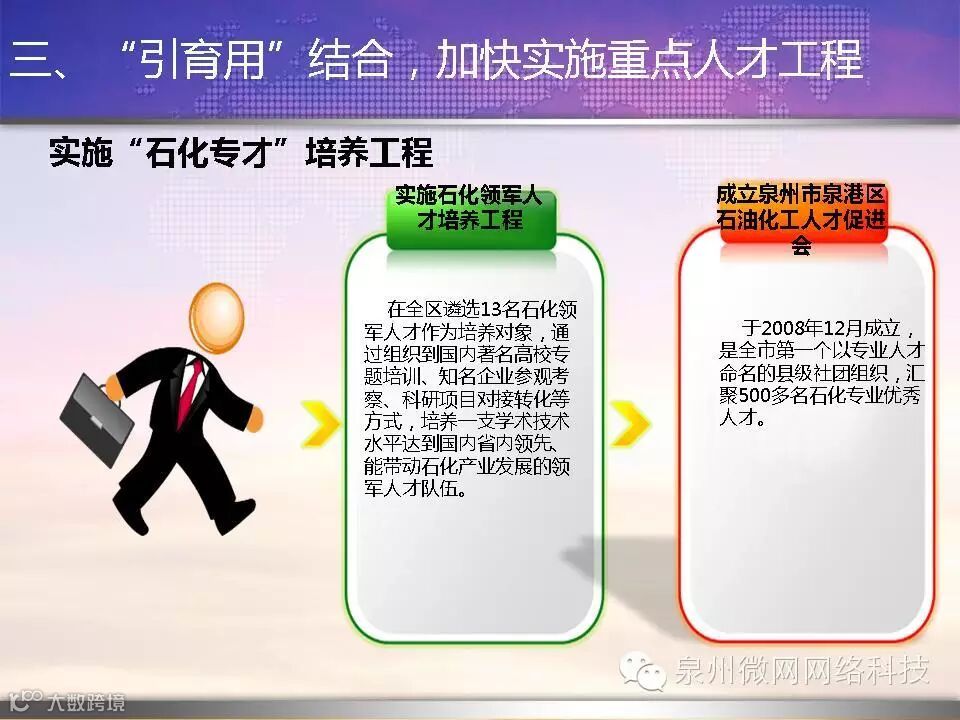 三、“引育用”结合，加快实施重点人才工程

实施“石化专才”培养工程

实施石化领军人才培养工程

在全区遴选13名石化领军人才作为培养对象，通过组织到国内著名高校专题培训、知名企业参观考察、科研项目对接转化等方式，培养一支学术技术水平达到国内省内领先、能带动石化产业发展的领军人才队伍。

成立泉州市泉港区石油化工人才促进会

于2008年12月成立，是全市第一个以专业人才命名的县级社团组织，汇聚500多名石化专业优秀人才。

泉州微网网络科技

大数跨境